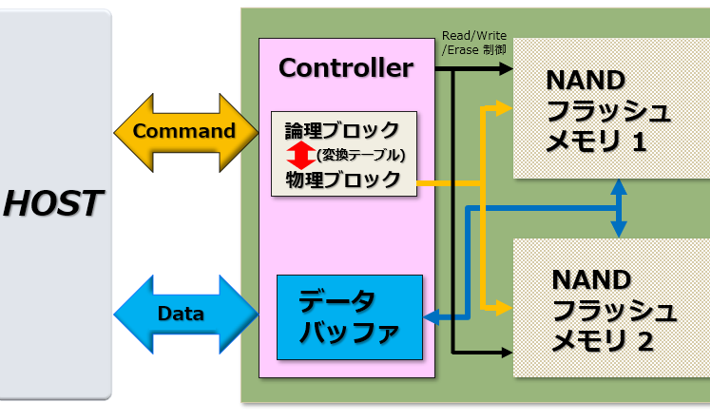 HOST

Command

Data

Controller

論理ブロック
(変換テーブル)
物理ブロック

データ
バッファ

Read/Write
/Erase 制御

NAND
フラッシュ
メモリ 1

NAND
フラッシュ
メモリ 2